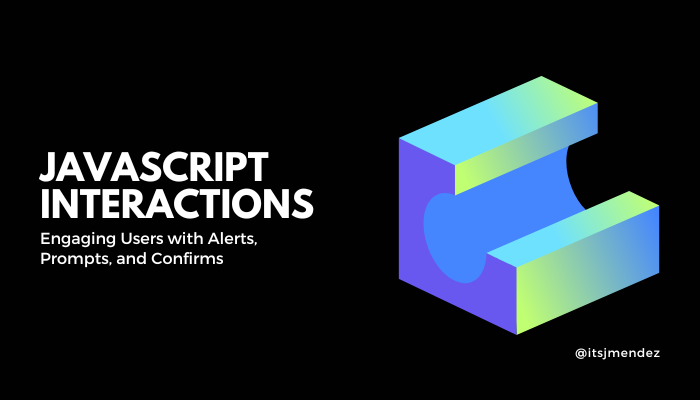 JAVASCRIPT INTERACTIONS

Engaging Users with Alerts, Prompts, and Confirms

@itsjmendez